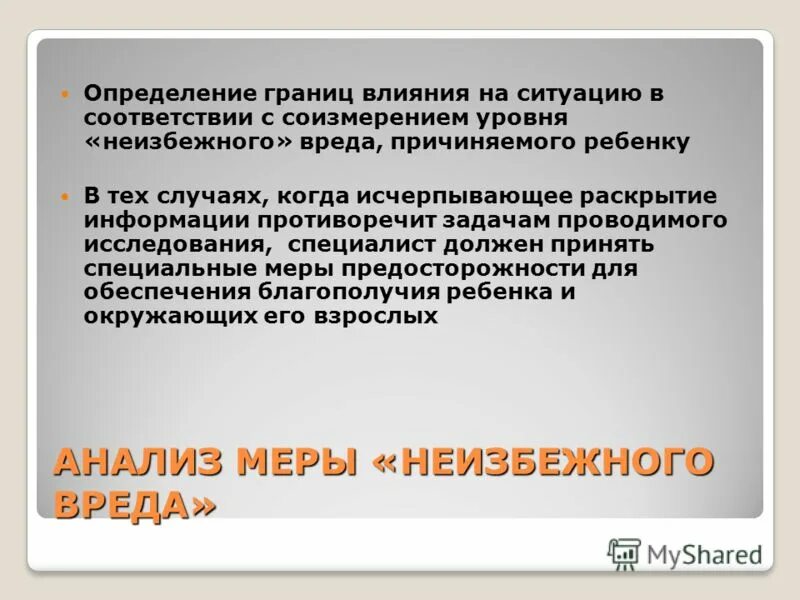 Определение границ влияния на ситуацию в соответствии с соизмерением уровня «неизбежного» вреда, причиняемого ребенку

В тех случаях, когда исчерпывающее раскрытие информации противоречит задачам проводимого исследования, специалист должен принять специальные меры предосторожности для обеспечения благополучия ребенка и окружающих его взрослых

АНАЛИЗ МЕРЫ «НЕИЗБЕЖНОГО ВРЕДА»

MyShared